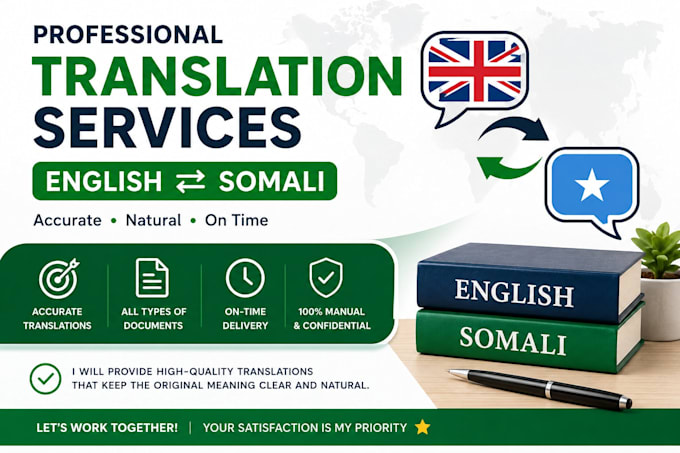 PROFESSIONAL
TRANSLATION SERVICES

ENGLISH ⇄ SOMALI

Accurate • Natural • On Time

ACCURATE TRANSLATIONS

ALL TYPES OF DOCUMENTS

ON-TIME DELIVERY

100% MANUAL & CONFIDENTIAL

ENGLISH

SOMALI

I WILL PROVIDE HIGH-QUALITY TRANSLATIONS THAT KEEP THE ORIGINAL MEANING CLEAR AND NATURAL.

LET'S WORK TOGETHER! | YOUR SATISFACTION IS MY PRIORITY